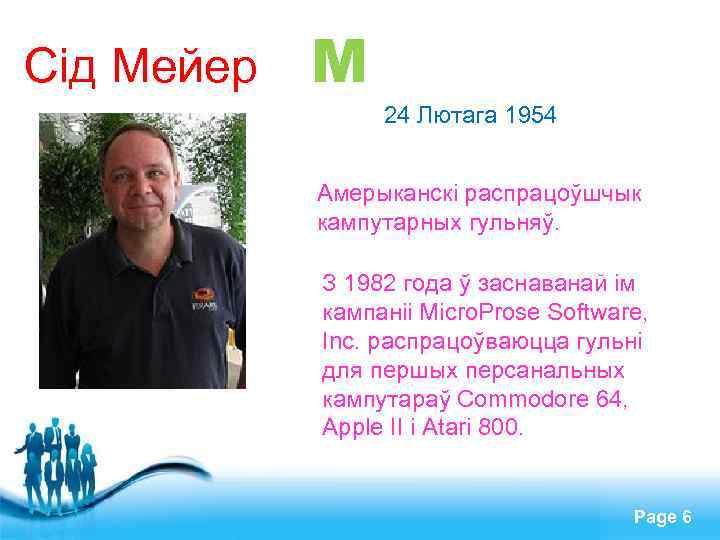 Сід Мейер M

24 Лютага 1954

Амерыканскі распрацоўшчык кампутарных гульняў.

З 1982 года ў заснаванай ім кампаніі MicroProse Software, Inc. распрацоўваюцца гульні для першых персанальных кампутараў Commodore 64, Apple II і Atari 800.

Page 6